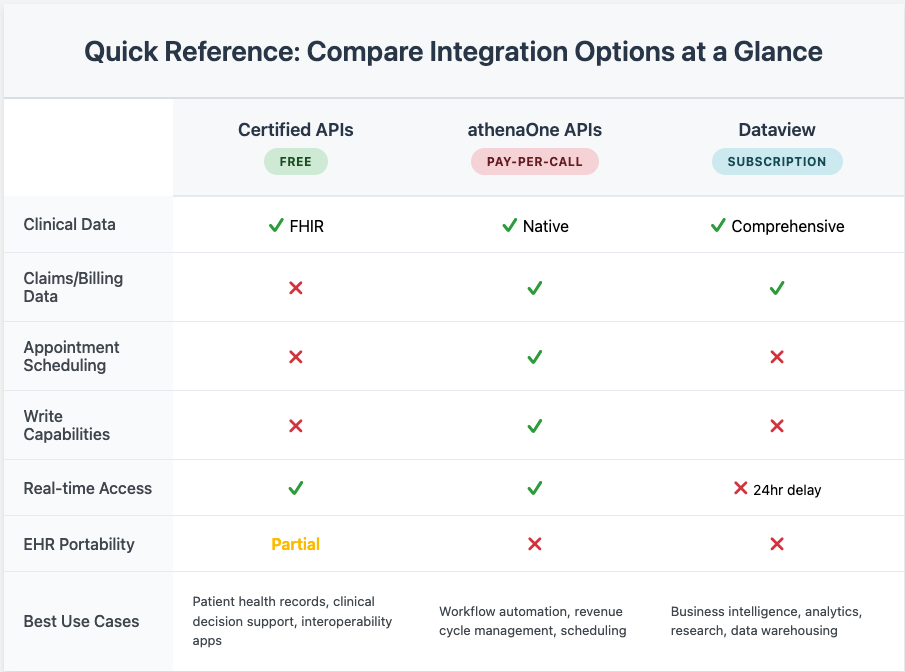 Quick Reference: Compare Integration Options at a Glance

| | Certified APIs FREE | athenaOne APIs PAY-PER-CALL | Dataview SUBSCRIPTION |
|---|---|---|---|
| Clinical Data | ✓ FHIR | ✓ Native | ✓ Comprehensive |
| Claims/Billing Data | ✗ | ✓ | ✓ |
| Appointment Scheduling | ✗ | ✓ | ✗ |
| Write Capabilities | ✗ | ✓ | ✗ |
| Real-time Access | ✓ | ✓ | ✗ 24hr delay |
| EHR Portability | Partial | ✗ | ✗ |
| Best Use Cases | Patient health records, clinical decision support, interoperability apps | Workflow automation, revenue cycle management, scheduling | Business intelligence, analytics, research, data warehousing |